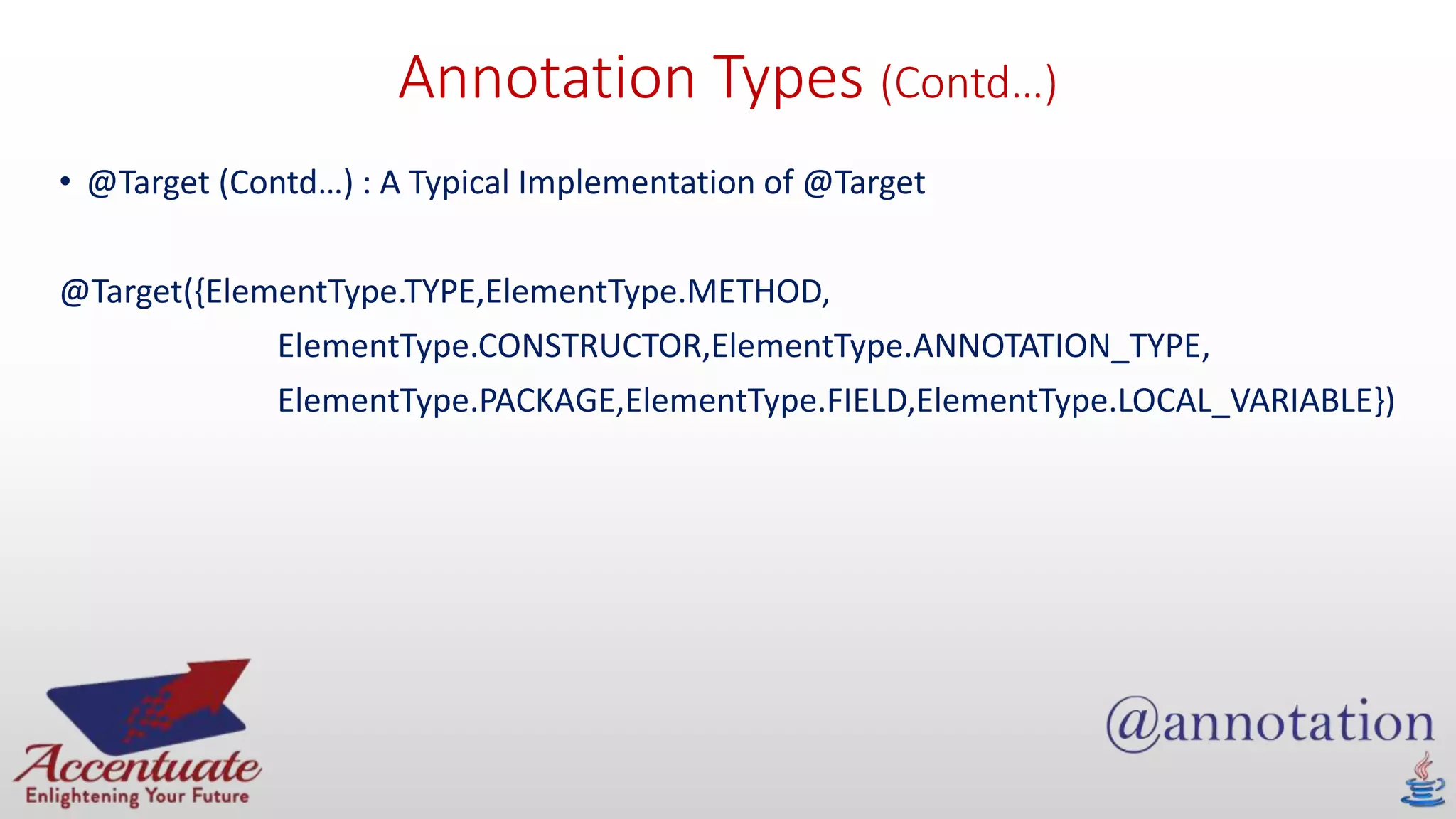 Annotation Types (Contd…)

• @Target (Contd…) : A Typical Implementation of @Target

@Target({ElementType.TYPE,ElementType.METHOD,
ElementType.CONSTRUCTOR,ElementType.ANNOTATION_TYPE,
ElementType.PACKAGE,ElementType.FIELD,ElementType.LOCAL_VARIABLE})

Accentuate
Enlightening Your Future

@annotation